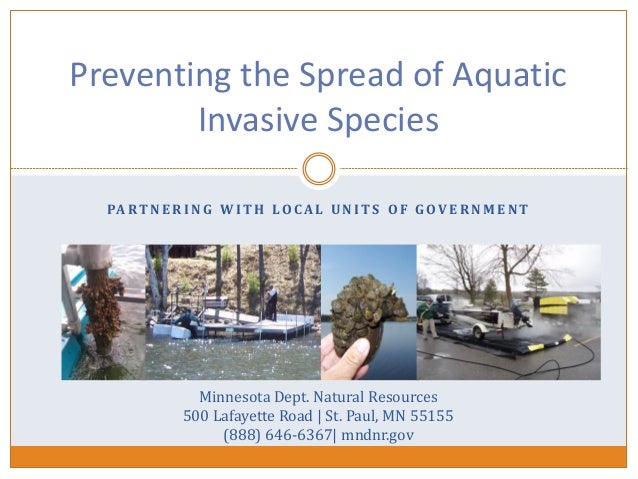 Preventing the Spread of Aquatic Invasive Species

PARTNERING WITH LOCAL UNITS OF GOVERNMENT

Minnesota Dept. Natural Resources
500 Lafayette Road | St. Paul, MN 55155
(888) 646-6367| mndnr.gov